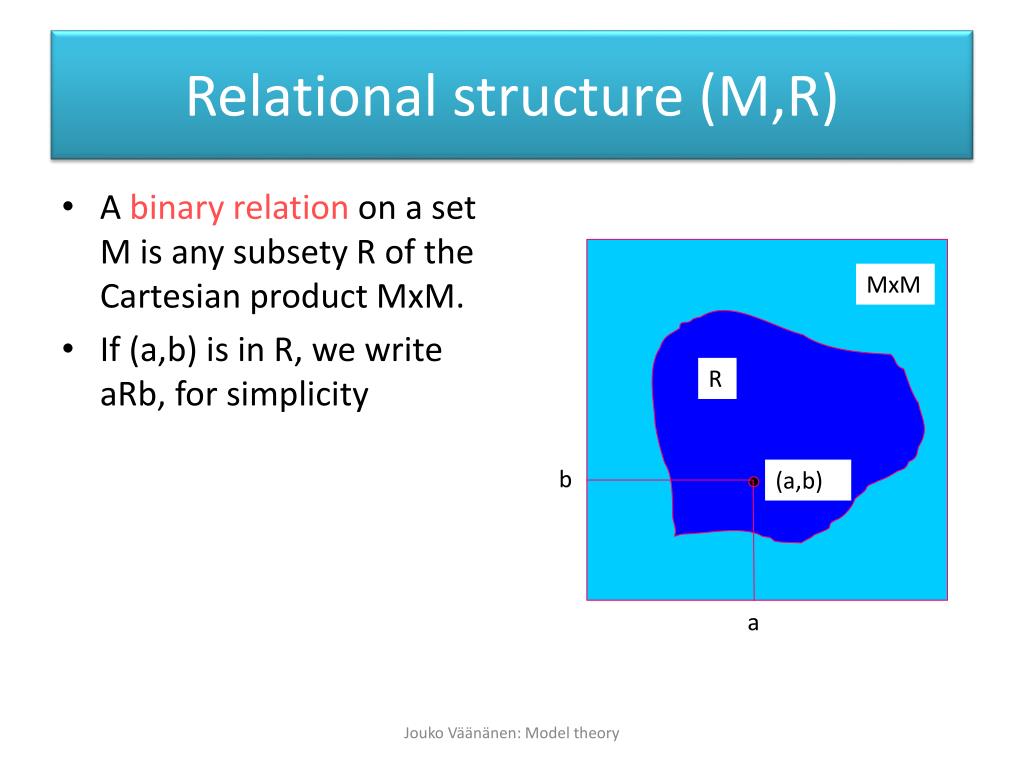 Relational structure (M,R)

• A binary relation on a set M is any subsety R of the Cartesian product MxM.
• If (a,b) is in R, we write aRb, for simplicity

MxM

R

b

(a,b)

a

Jouko Väänänen: Model theory